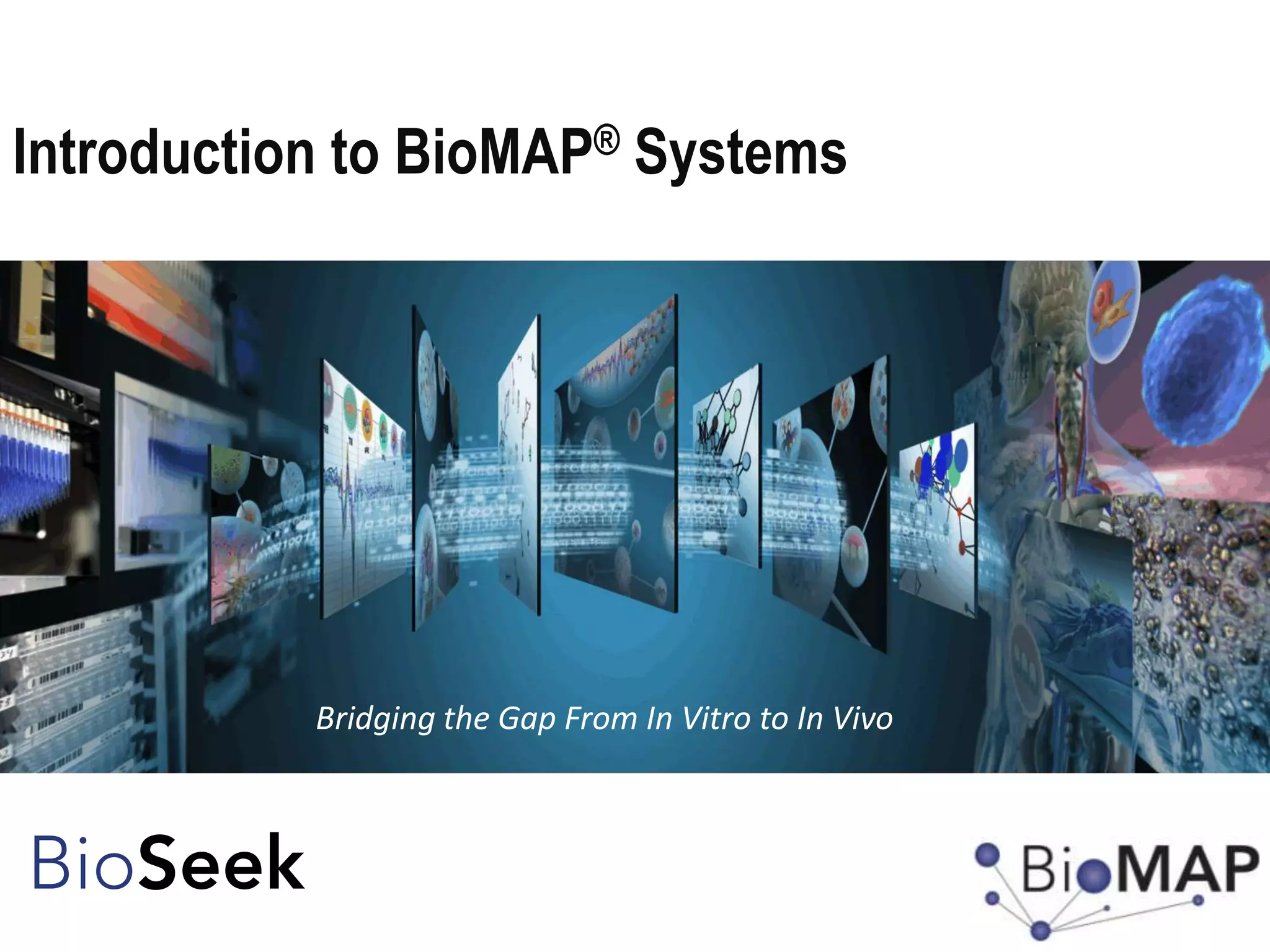 Introduction to BioMAP® Systems

Bridging the Gap From In Vitro to In Vivo

BioSeek

BioMAP